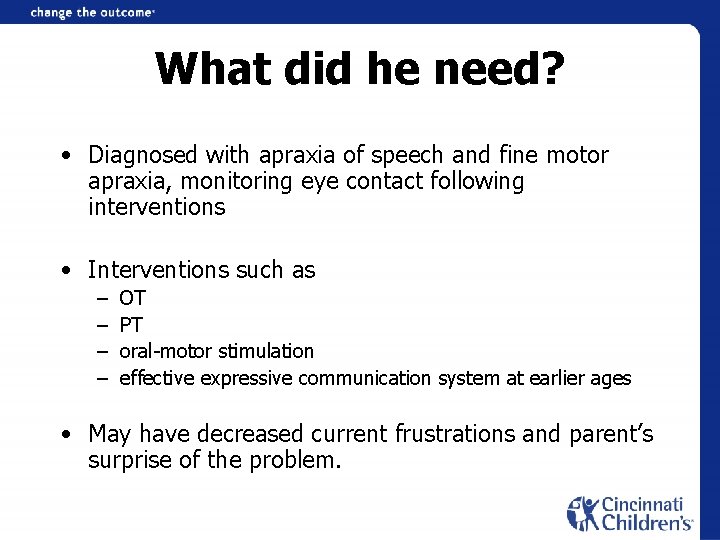 change the outcome

What did he need?

• Diagnosed with apraxia of speech and fine motor apraxia, monitoring eye contact following interventions

• Interventions such as
– OT
– PT
– oral-motor stimulation
– effective expressive communication system at earlier ages

• May have decreased current frustrations and parent's surprise of the problem.

Cincinnati Children's